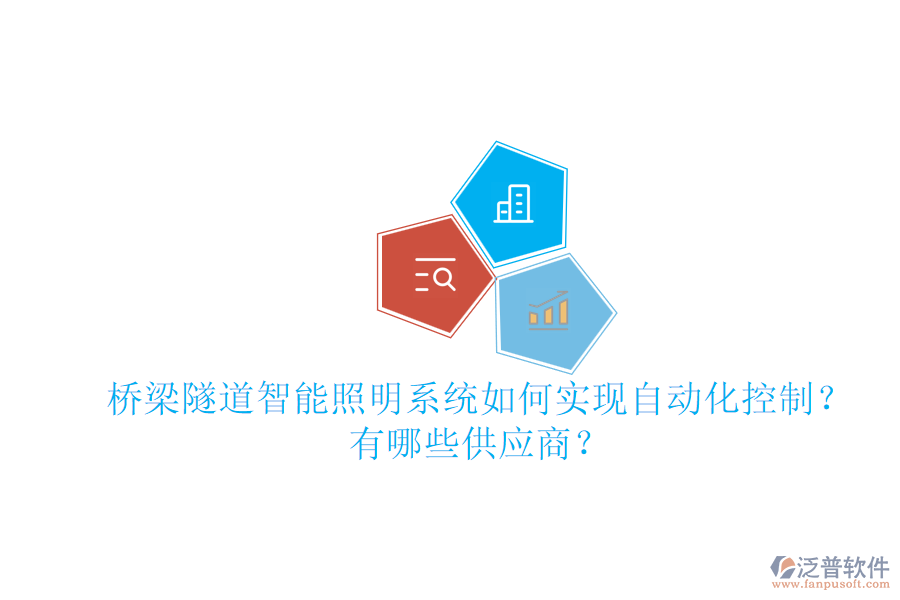 桥梁隧道智能照明系统如何实现自动化控制？有哪些供应商？

泛普软件
www.fanpusoft.com